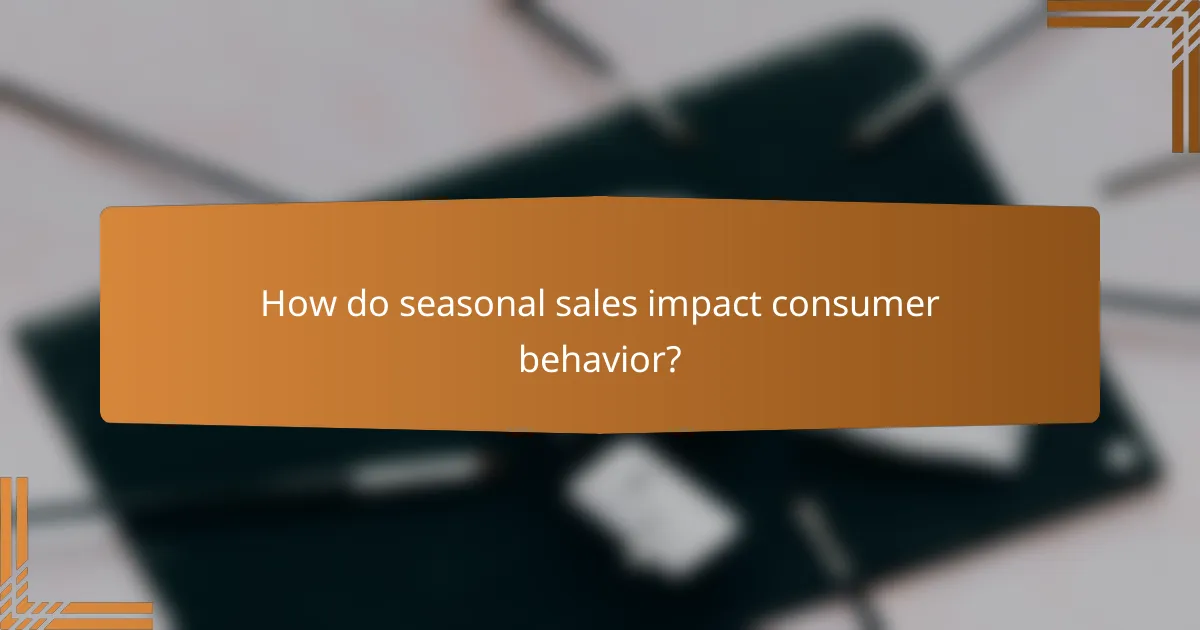 How do seasonal sales impact consumer behavior?